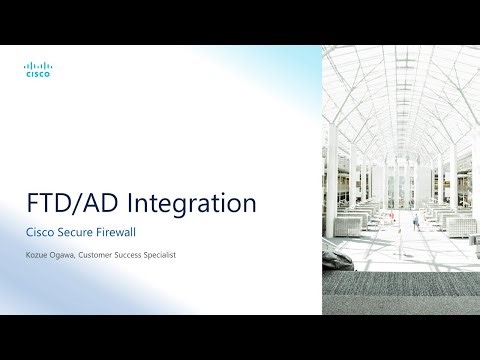 CISCO

FTD/AD Integration

Cisco Secure Firewall

Kozue Ogawa, Customer Success Specialist